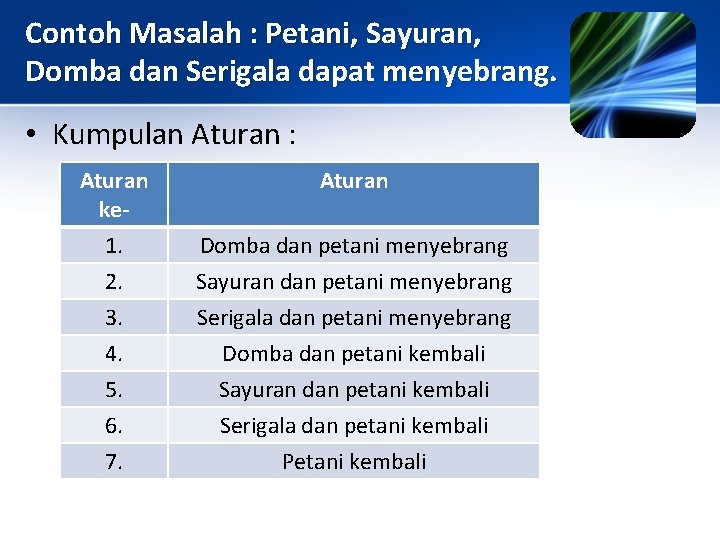 Contoh Masalah : Petani, Sayuran, Domba dan Serigala dapat menyebrang.

• Kumpulan Aturan :

| Aturan ke- | Aturan |
|---|---|
| 1. | Domba dan petani menyebrang |
| 2. | Sayuran dan petani menyebrang |
| 3. | Serigala dan petani menyebrang |
| 4. | Domba dan petani kembali |
| 5. | Sayuran dan petani kembali |
| 6. | Serigala dan petani kembali |
| 7. | Petani kembali |